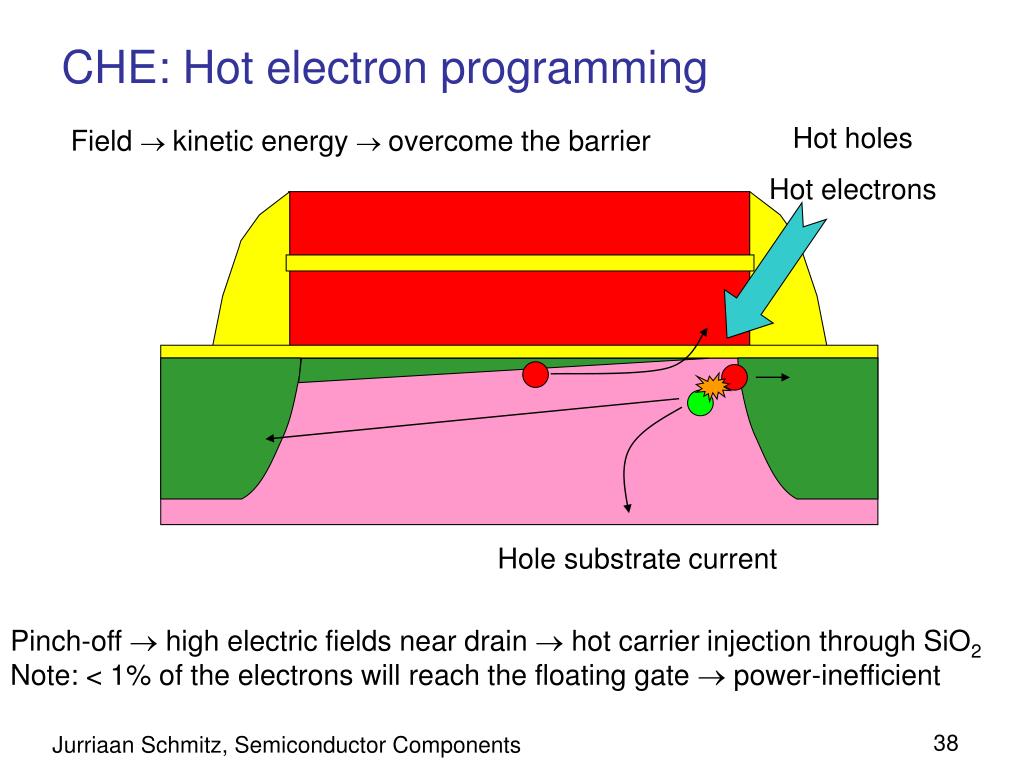 CHE: Hot electron programming

Field $\rightarrow$ kinetic energy $\rightarrow$ overcome the barrier

Hot holes

Hot electrons

Hole substrate current

Pinch-off $\rightarrow$ high electric fields near drain $\rightarrow$ hot carrier injection through $SiO_2$
Note: < 1% of the electrons will reach the floating gate $\rightarrow$ power-inefficient

Jurriaan Schmitz, Semiconductor Components

38